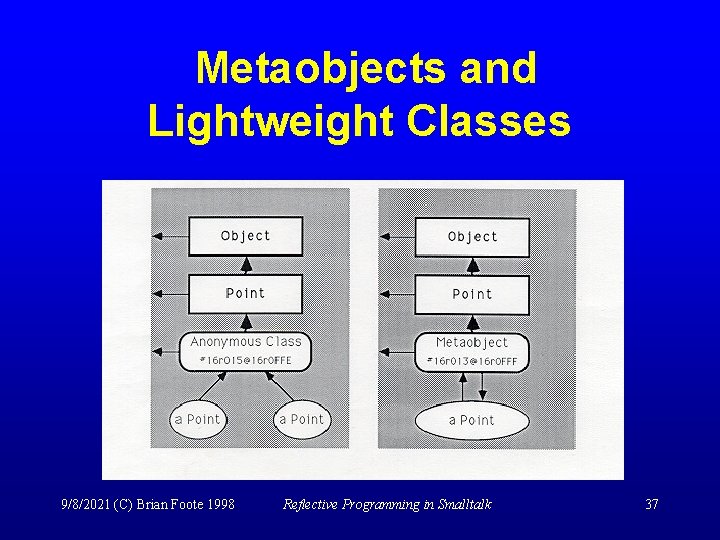 Metaobjects and Lightweight Classes

Object

Point

Anonymous Class
#16r015@16r0FFE

a Point

a Point

Object

Point

Metaobject
#16r013@16r0FFF

a Point

9/8/2021 (C) Brian Foote 1998

Reflective Programming in Smalltalk

37